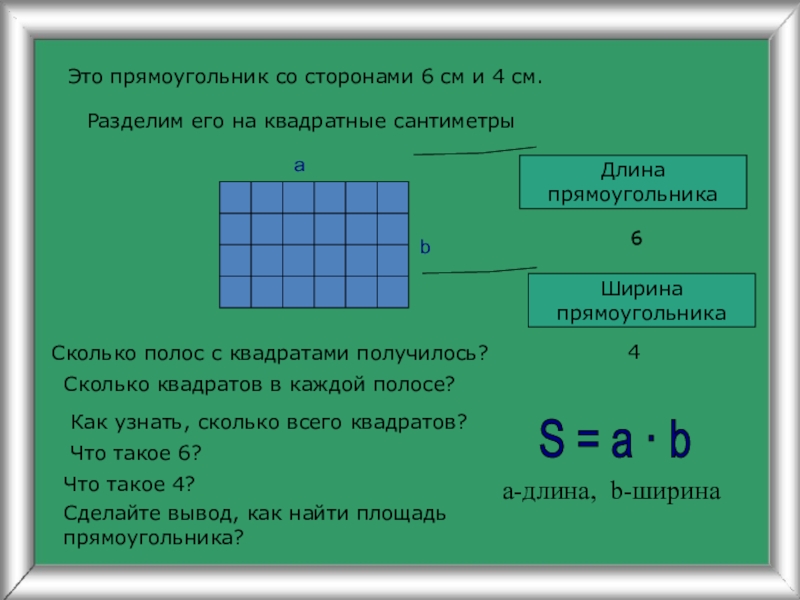 Это прямоугольник со сторонами 6 см и 4 см.

Разделим его на квадратные сантиметры

a

b

Длина прямоугольника

6

Ширина прямоугольника

4

Сколько полос с квадратами получилось?

Сколько квадратов в каждой полосе?

Как узнать, сколько всего квадратов?

Что такое 6?

Что такое 4?

Сделайте вывод, как найти площадь прямоугольника?

$S = a \cdot b$

a-длина, b-ширина